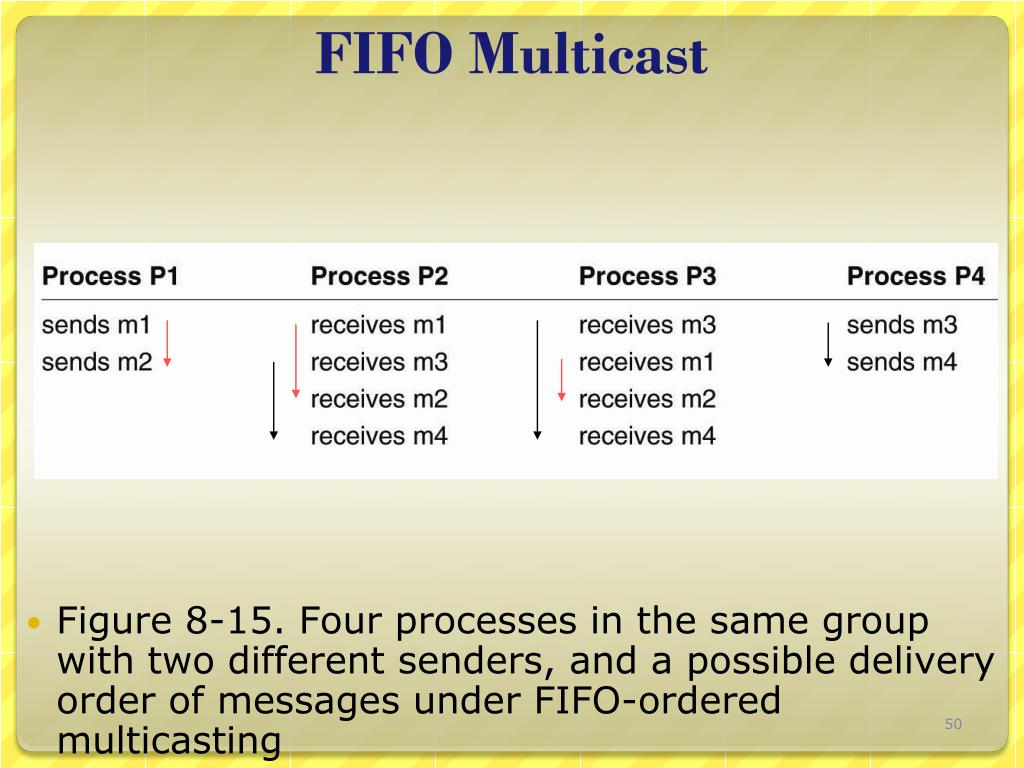 FIFO Multicast

| Process P1 | Process P2 | Process P3 | Process P4 |
|---|---|---|---|
| sends m1 | receives m1 | receives m3 | sends m3 |
| sends m2 | receives m3 | receives m1 | sends m4 |
| | receives m2 | receives m2 | |
| | receives m4 | receives m4 | |

• Figure 8-15. Four processes in the same group with two different senders, and a possible delivery order of messages under FIFO-ordered multicasting

50